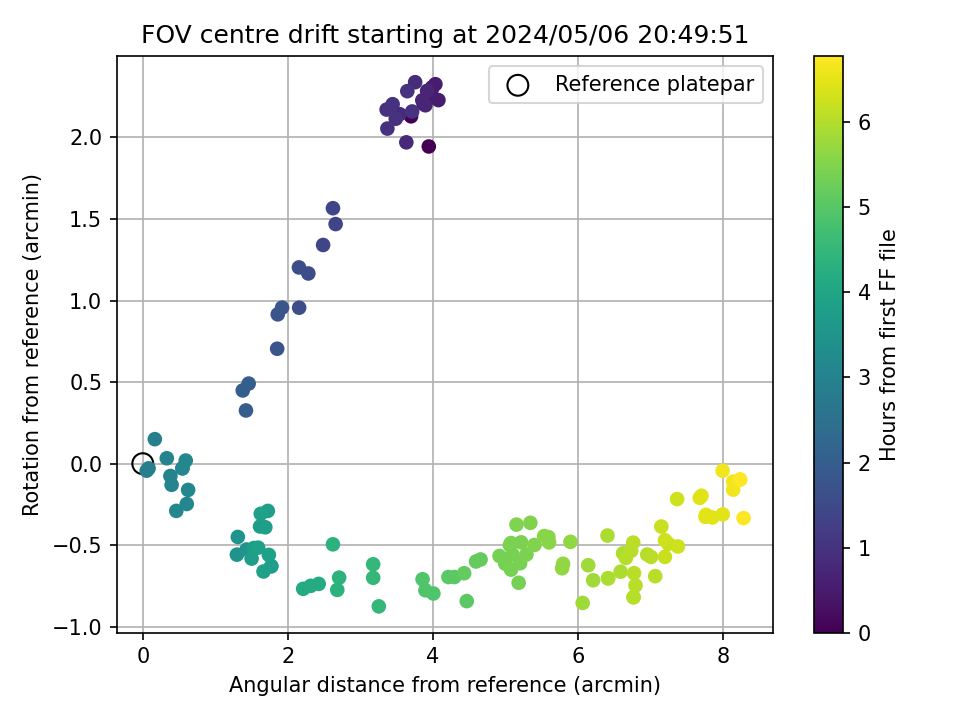 FOV centre drift starting at 2024/05/06 20:49:51

Reference platepar

Rotation from reference (arcmin)

2.0
1.5
1.0
0.5
0.0
−0.5
−1.0

0
2
4
6
8

Angular distance from reference (arcmin)

Hours from first FF file

6
5
4
3
2
1
0